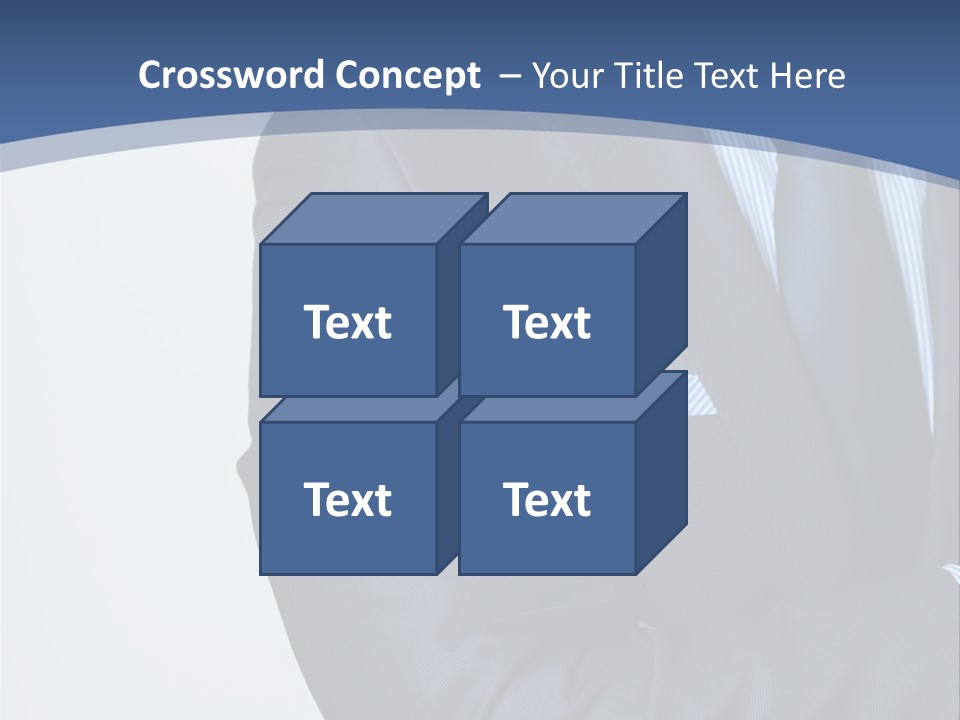 Crossword Concept – Your Title Text Here

Text

Text

Text

Text